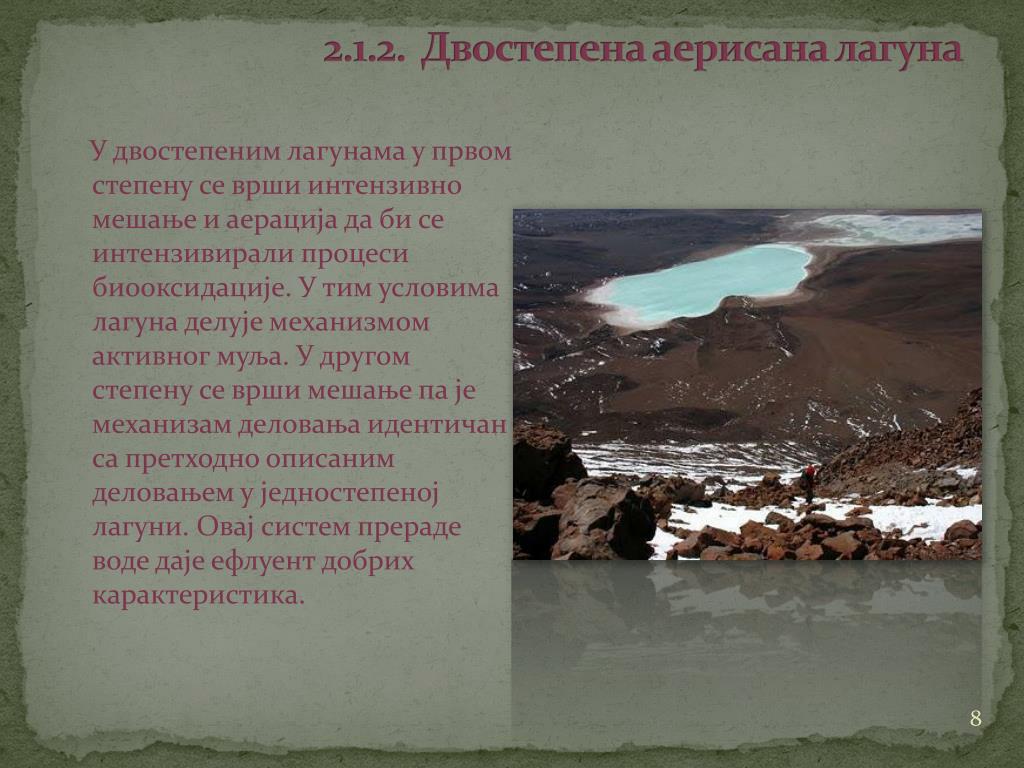 2.1.2. Двостепена аерисана лагуна

У двостепеним лагунама у првом степену се врши интензивно мешање и аерација да би се интензивирали процеси биооксидације. У тим условима лагуна делује механизмом активног муља. У другом степену се врши мешање па је механизам деловања идентичан са претходно описаним деловањем у једностепеној лагуни. Овај систем прераде воде даје ефлуент добрих карактеристика.

8